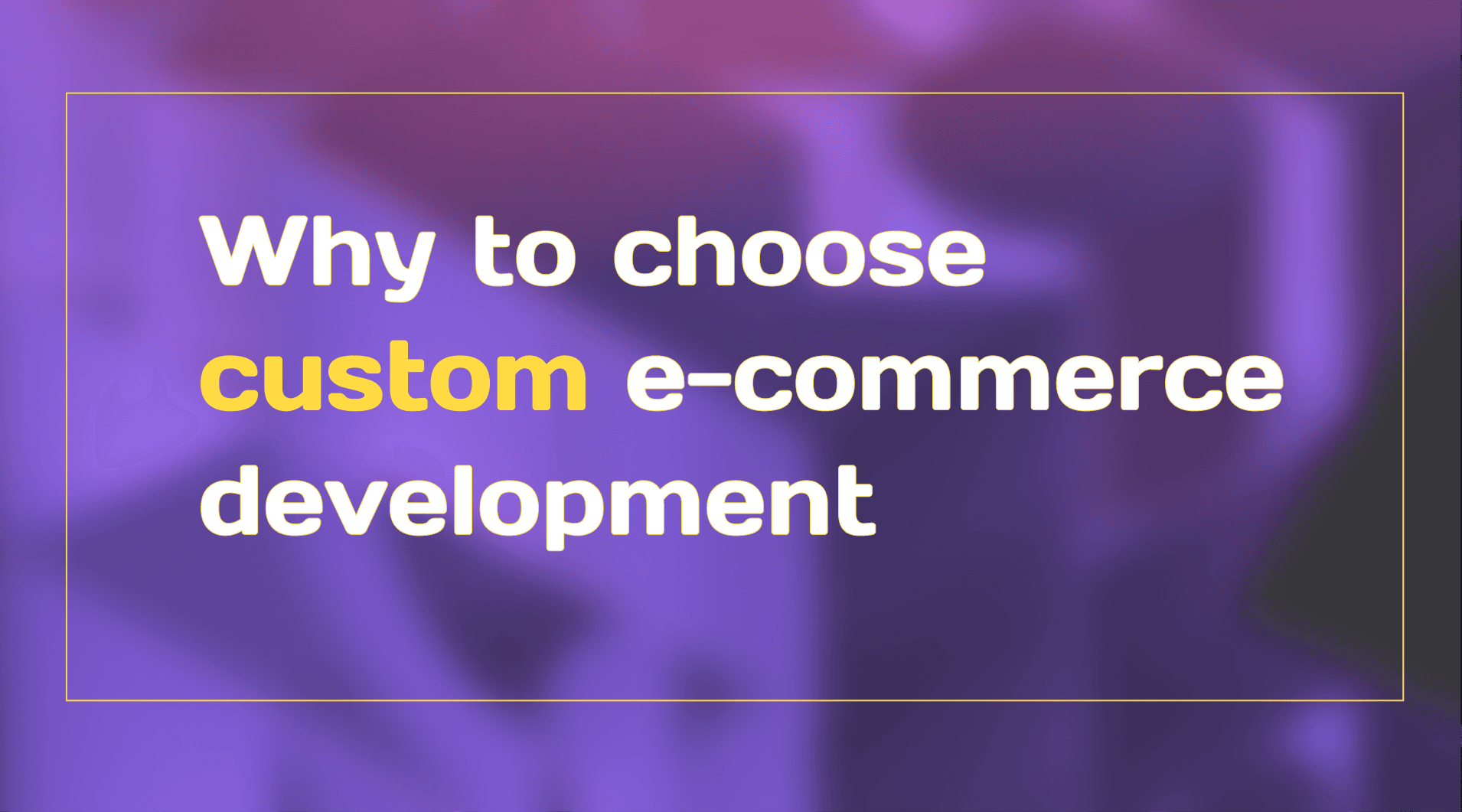 Why to choose custom e-commerce development